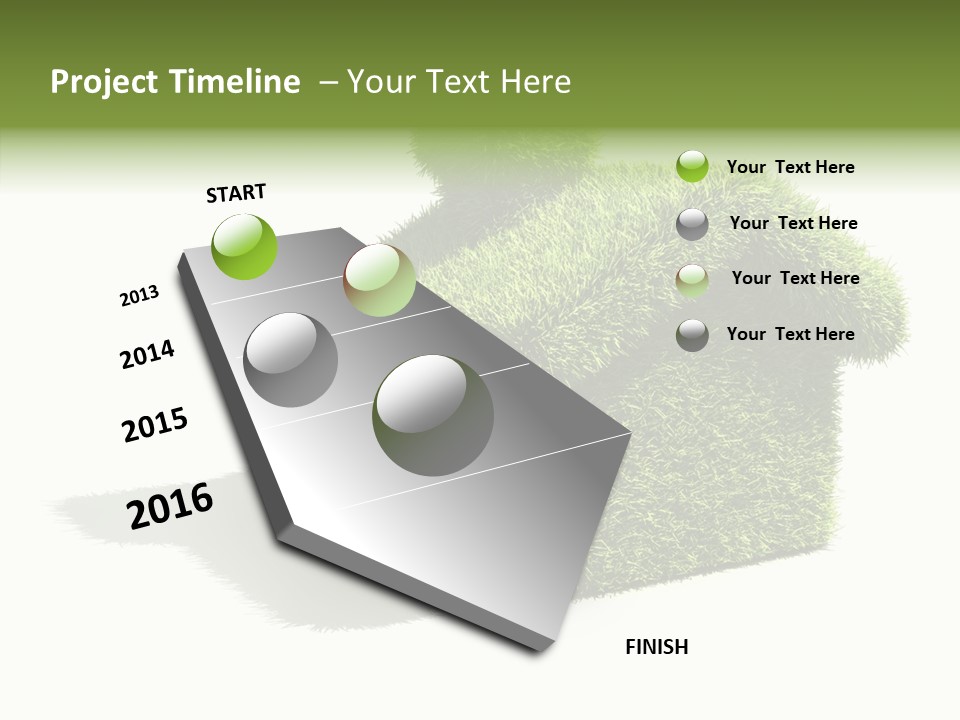 Project Timeline – Your Text Here

START

2013

2014

2015

2016

FINISH

Your Text Here

Your Text Here

Your Text Here

Your Text Here